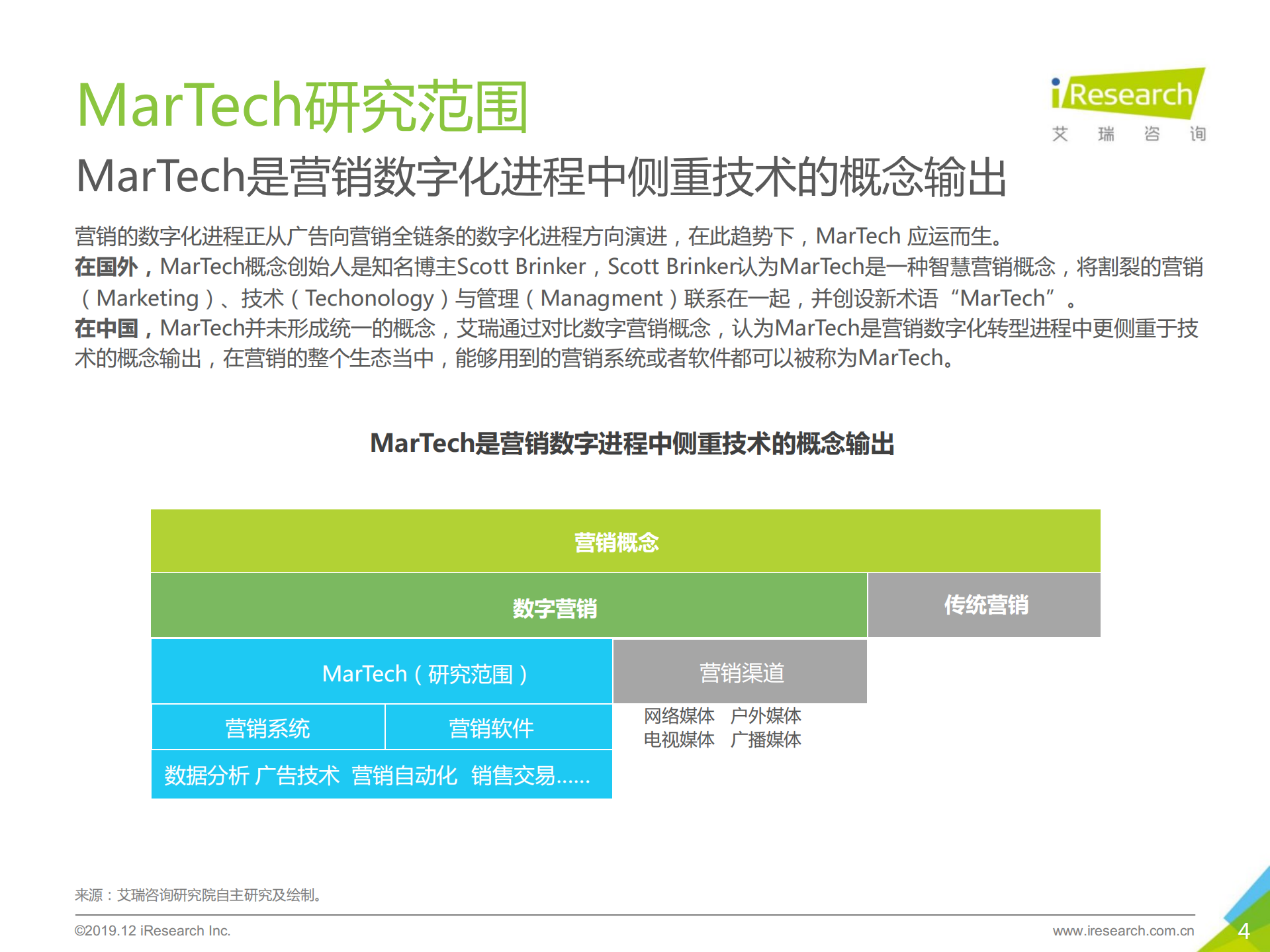 MarTech研究范围

iResearch
艾 瑞 咨 询

MarTech是营销数字化进程中侧重技术的概念输出

营销的数字化进程正从广告向营销全链条的数字化进程方向演进，在此趋势下，MarTech 应运而生。
在国外，MarTech概念创始人是知名博主Scott Brinker，Scott Brinker认为MarTech是一种智慧营销概念，将割裂的营销（Marketing）、技术（Techonology）与管理（Managment）联系在一起，并创设新术语“MarTech”。
在中国，MarTech并未形成统一的概念，艾瑞通过对比数字营销概念，认为MarTech是营销数字化转型进程中更侧重于技术的概念输出，在营销的整个生态当中，能够用到的营销系统或者软件都可以被称为MarTech。

MarTech是营销数字进程中侧重技术的概念输出

营销概念
数字营销
传统营销
MarTech（研究范围）
营销渠道
营销系统
营销软件
网络媒体 户外媒体
电视媒体 广播媒体
数据分析 广告技术 营销自动化 销售交易……

来源：艾瑞咨询研究院自主研究及绘制。

©2019.12 iResearch Inc.
www.iresearch.com.cn
4